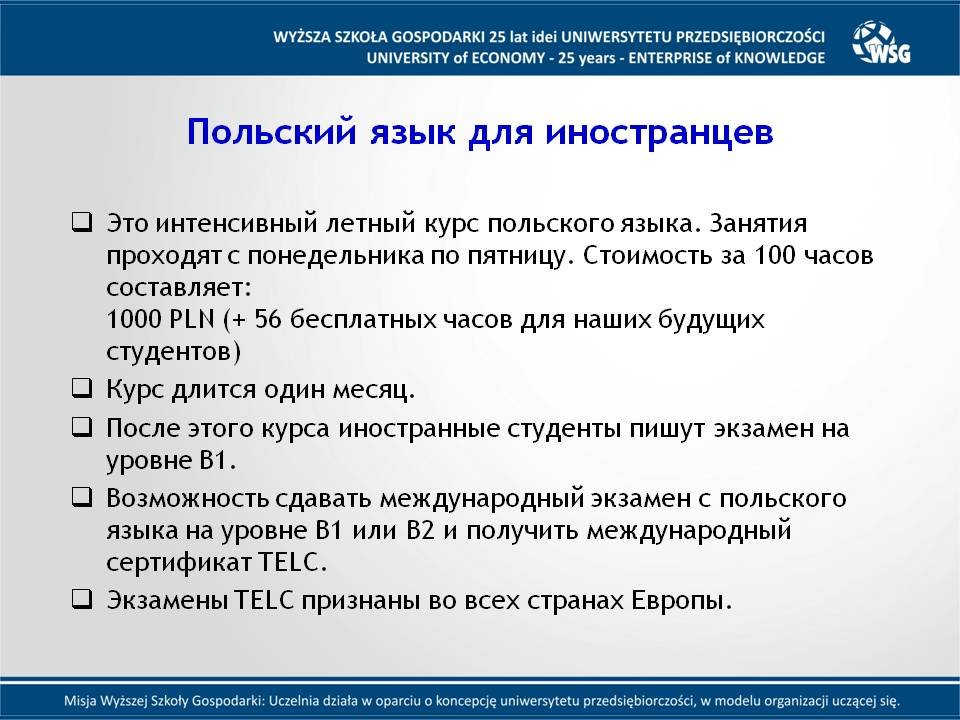 WYŻSZA SZKOŁA GOSPODARKI 25 lat idei UNIWERSYTETU PRZEDSIĘBIORCZOŚCI
UNIVERSITY of ECONOMY - 25 years - ENTERPRISE of KNOWLEDGE

WSG

Польский язык для иностранцев

❑ Это интенсивный летный курс польского языка. Занятия проходят с понедельника по пятницу. Стоимость за 100 часов составляет:
1000 PLN (+ 56 бесплатных часов для наших будущих студентов)

❑ Курс длится один месяц.

❑ После этого курса иностранные студенты пишут экзамен на уровне B1.

❑ Возможность сдавать международный экзамен с польского языка на уровне B1 или B2 и получить международный сертификат TELC.

❑ Экзамены TELC признаны во всех странах Европы.

Misja Wyższej Szkoły Gospodarki: Uczelnia działa w oparciu o koncepcję uniwersytetu przedsiębiorczości, w modelu organizacji uczącej się.